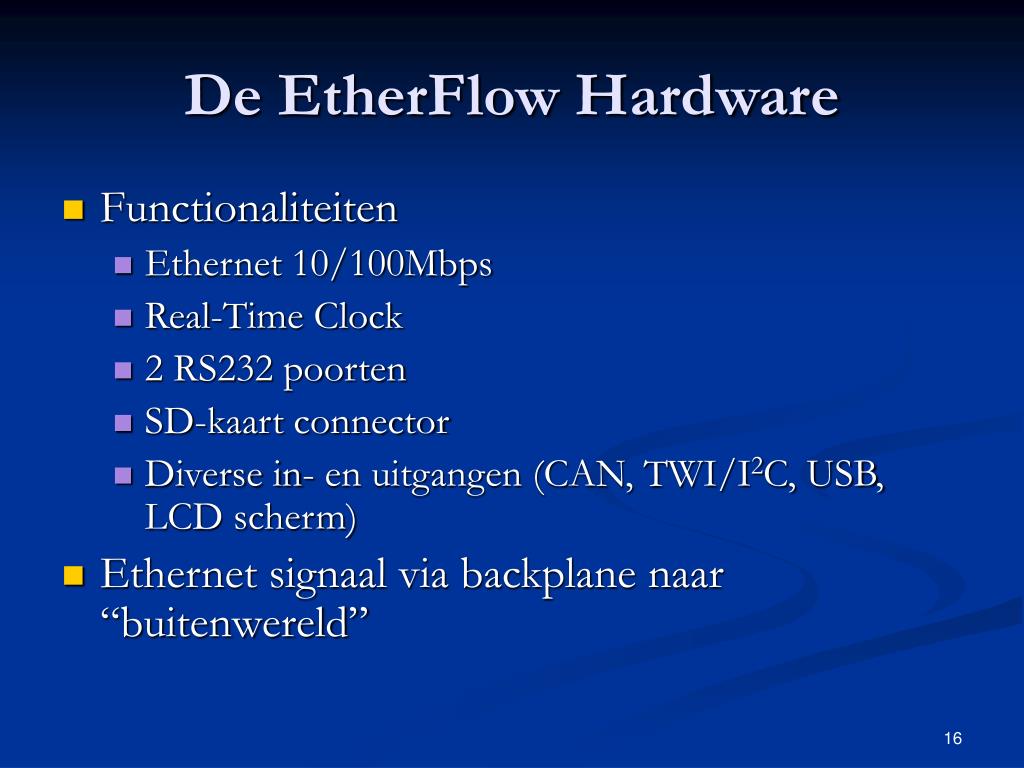 De EtherFlow Hardware

- Functionaliteiten
  - Ethernet 10/100Mbps
  - Real-Time Clock
  - 2 RS232 poorten
  - SD-kaart connector
  - Diverse in- en uitgangen (CAN, TWI/I$^2$C, USB, LCD scherm)
- Ethernet signaal via backplane naar “buitenwereld”

16